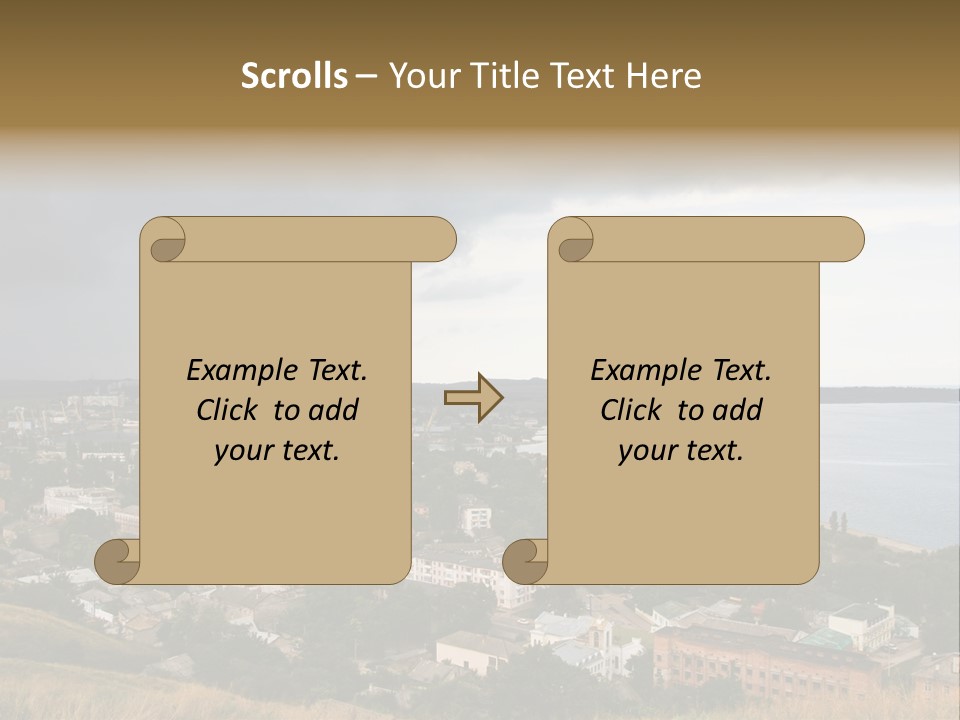 Scrolls – Your Title Text Here

Example Text. Click to add your text.

Example Text. Click to add your text.